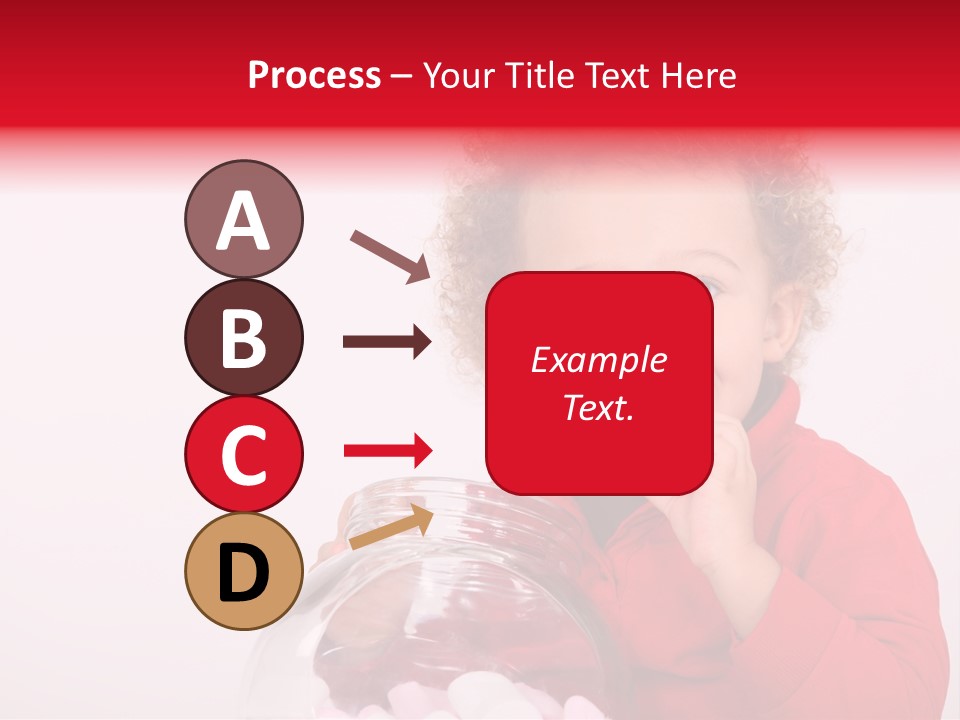 Process – Your Title Text Here

A

B

C

D

Example Text.